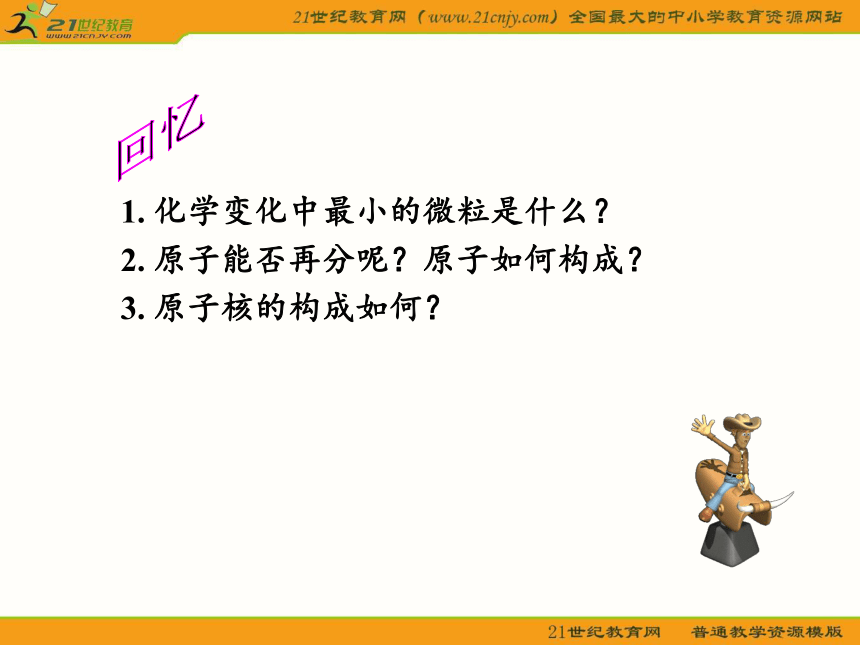 21世纪教育
www.21cnjy.com

21世纪教育网（www.21cnjy.com）全国最大的中小学教育资源网站

回忆

1. 化学变化中最小的微粒是什么？
2. 原子能否再分呢？原子如何构成？
3. 原子核的构成如何？

21世纪教育网　普通教学资源模版